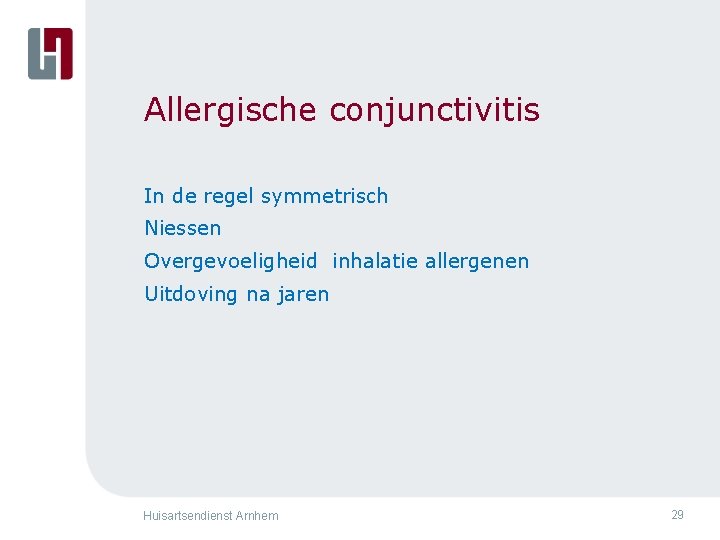 Allergische conjunctivitis

In de regel symmetrisch
Niessen
Overgevoeligheid inhalatie allergenen
Uitdoving na jaren

Huisartsendienst Arnhem

29